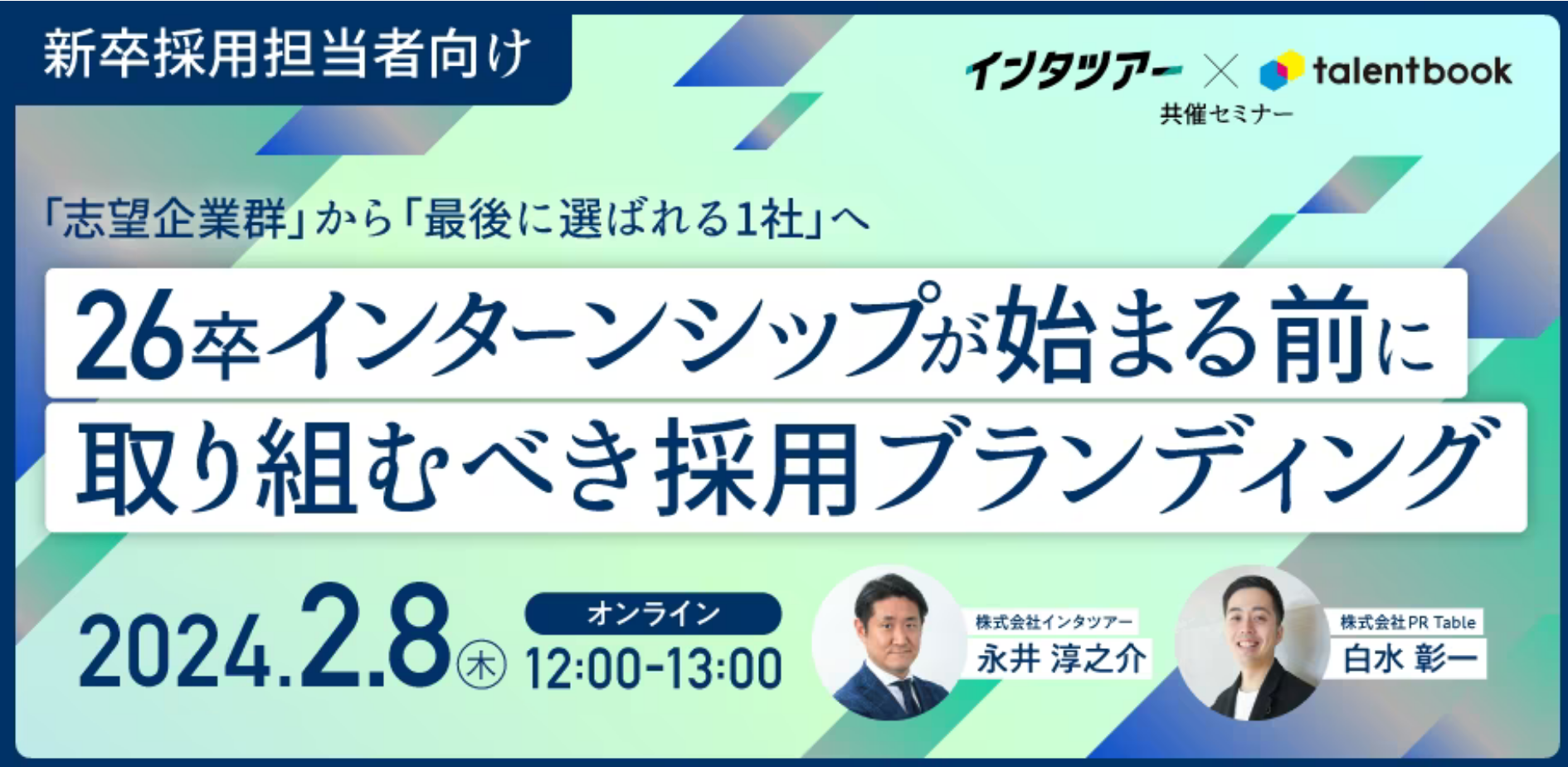 新卒採用担当者向け

インタツアー × talentbook
共催セミナー

「志望企業群」から「最後に選ばれる1社」へ

26卒インターンシップが始まる前に
取り組むべき採用ブランディング

2024.2.8㊍

オンライン
12:00-13:00

株式会社インタツアー
永井 淳之介

株式会社PR Table
白水 彰一